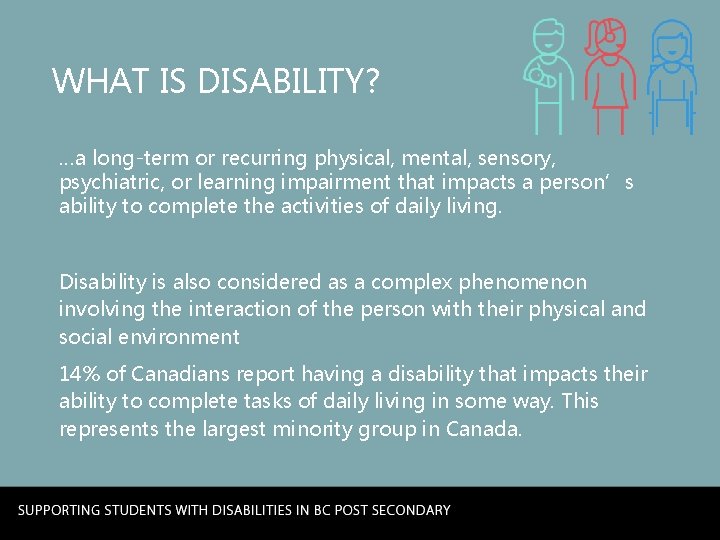 WHAT IS DISABILITY?

…a long-term or recurring physical, mental, sensory, psychiatric, or learning impairment that impacts a person’s ability to complete the activities of daily living.

Disability is also considered as a complex phenomenon involving the interaction of the person with their physical and social environment

14% of Canadians report having a disability that impacts their ability to complete tasks of daily living in some way. This represents the largest minority group in Canada.

SUPPORTING STUDENTS WITH DISABILITIES IN BC POST SECONDARY